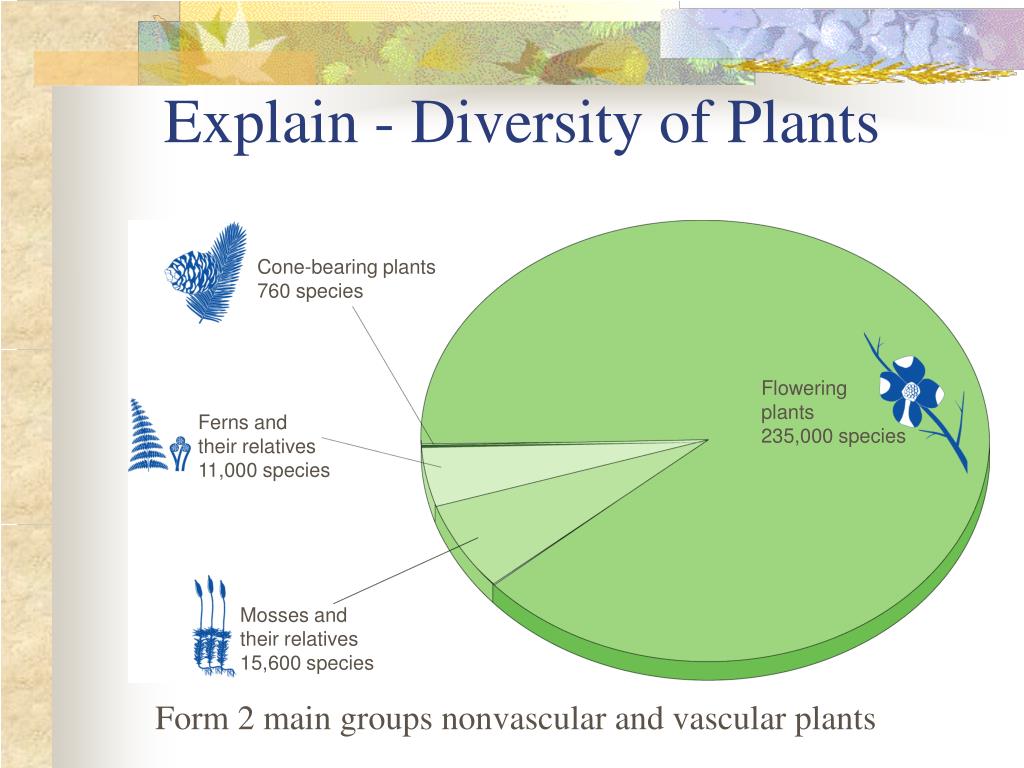 Explain - Diversity of Plants

Cone-bearing plants
760 species

Ferns and
their relatives
11,000 species

Mosses and
their relatives
15,600 species

Flowering
plants
235,000 species

Form 2 main groups nonvascular and vascular plants